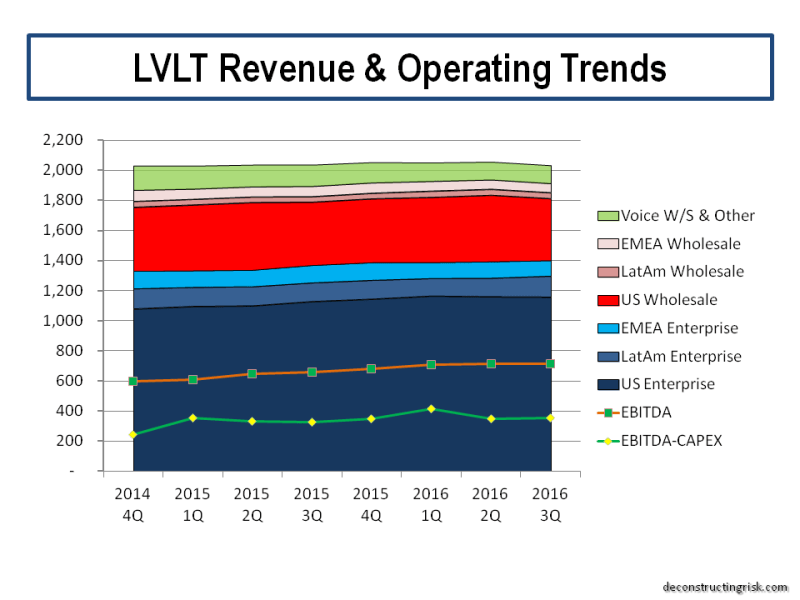 LVLT Revenue & Operating Trends

2,200
2,000
1,800
1,600
1,400
1,200
1,000
800
600
400
200
-

2014 4Q
2015 1Q
2015 2Q
2015 3Q
2015 4Q
2016 1Q
2016 2Q
2016 3Q

Voice W/S & Other
EMEA Wholesale
LatAm Wholesale
US Wholesale
EMEA Enterprise
LatAm Enterprise
US Enterprise
EBITDA
EBITDA-CAPEX

deconstructingrisk.com